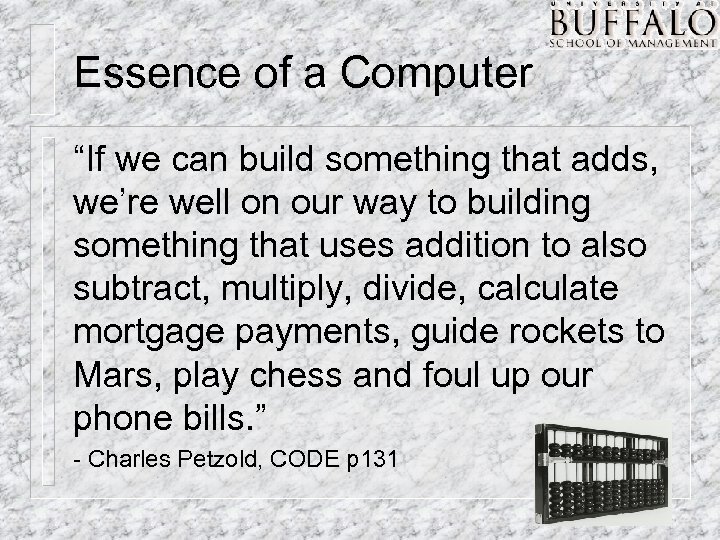 UNIVERSITY AT
BUFFALO
SCHOOL OF MANAGEMENT

Essence of a Computer

“If we can build something that adds, we’re well on our way to building something that uses addition to also subtract, multiply, divide, calculate mortgage payments, guide rockets to Mars, play chess and foul up our phone bills.”

- Charles Petzold, CODE p131